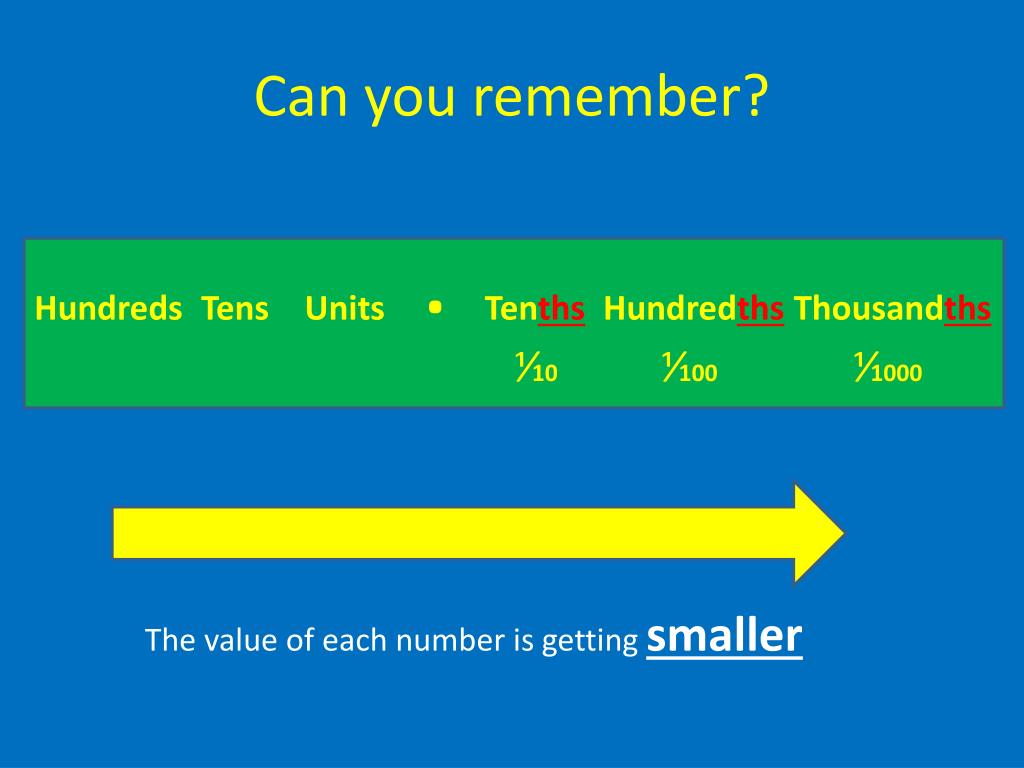 Can you remember?

Hundreds Tens Units • Tenths Hundredths Thousandths

$\frac{1}{10}$ $\frac{1}{100}$ $\frac{1}{1000}$

The value of each number is getting smaller